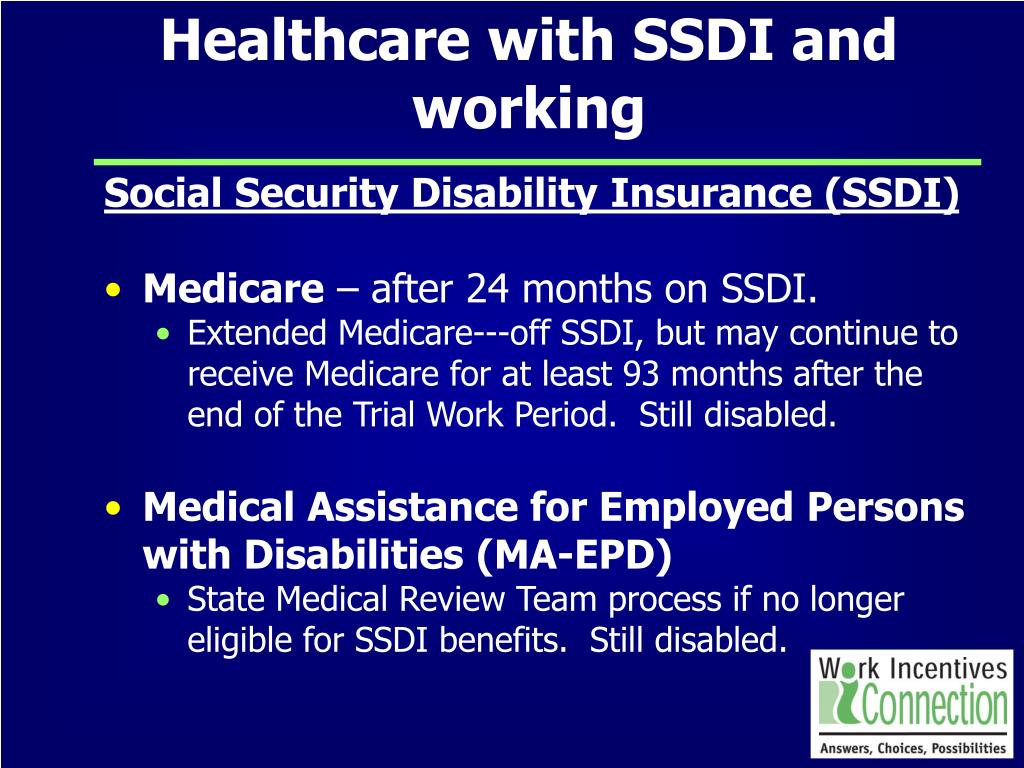 Healthcare with SSDI and working

Social Security Disability Insurance (SSDI)

• Medicare – after 24 months on SSDI.
  • Extended Medicare---off SSDI, but may continue to receive Medicare for at least 93 months after the end of the Trial Work Period. Still disabled.

• Medical Assistance for Employed Persons with Disabilities (MA-EPD)
  • State Medical Review Team process if no longer eligible for SSDI benefits. Still disabled.

Work Incentives Connection
Answers, Choices, Possibilities